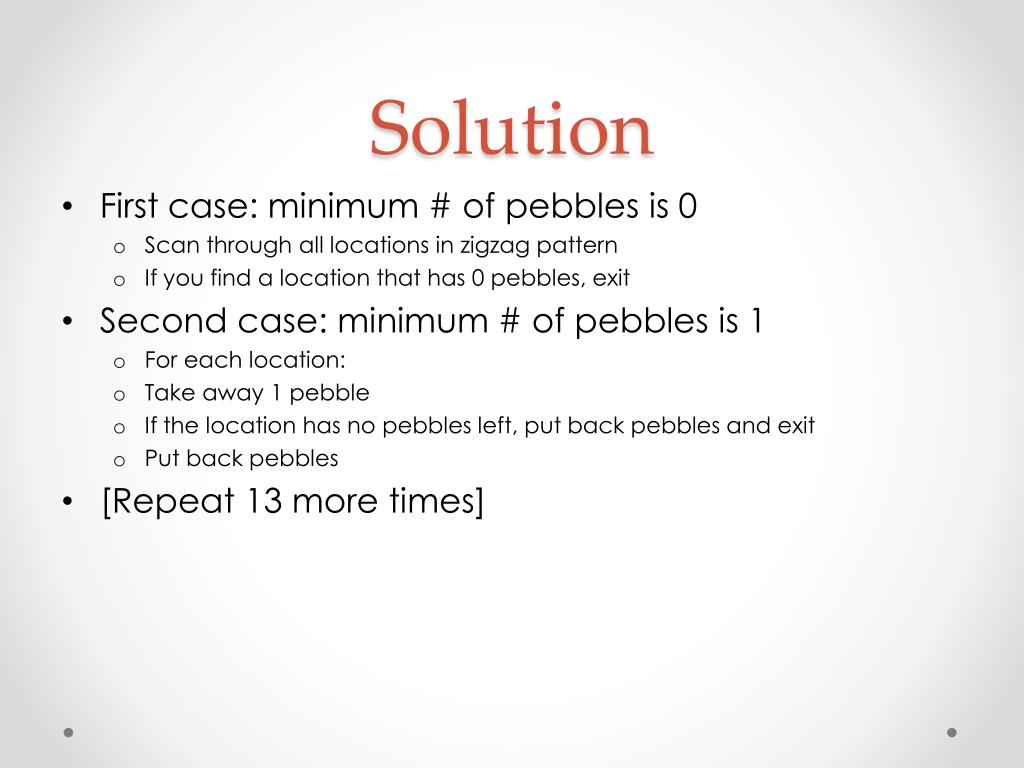 Solution

• First case: minimum # of pebbles is 0
  o Scan through all locations in zigzag pattern
  o If you find a location that has 0 pebbles, exit
• Second case: minimum # of pebbles is 1
  o For each location:
  o Take away 1 pebble
  o If the location has no pebbles left, put back pebbles and exit
  o Put back pebbles
• [Repeat 13 more times]